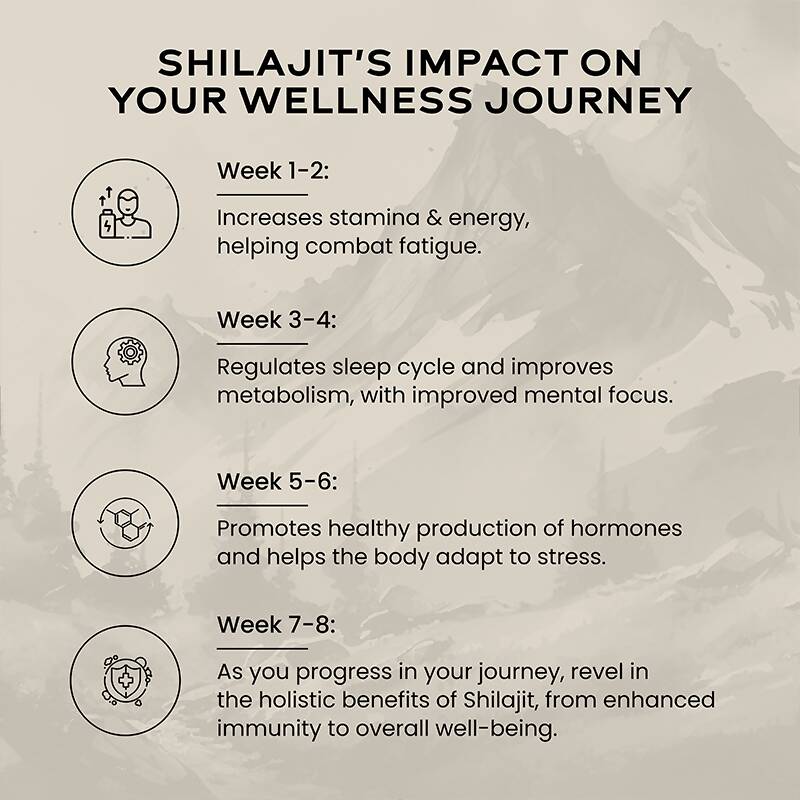 SHILAJIT'S IMPACT ON YOUR WELLNESS JOURNEY

Week 1-2:

Increases stamina & energy, helping combat fatigue.

Week 3-4:

Regulates sleep cycle and improves metabolism, with improved mental focus.

Week 5-6:

Promotes healthy production of hormones and helps the body adapt to stress.

Week 7-8:

As you progress in your journey, revel in the holistic benefits of Shilajit, from enhanced immunity to overall well-being.